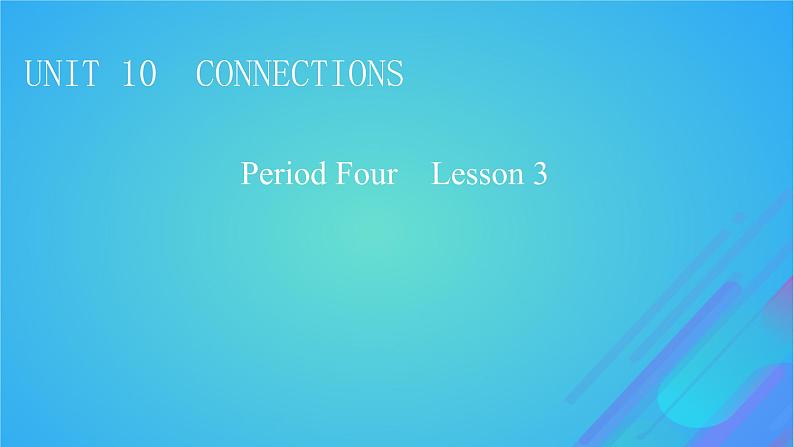 UNIT 10 CONNECTIONS

Period Four Lesson 3